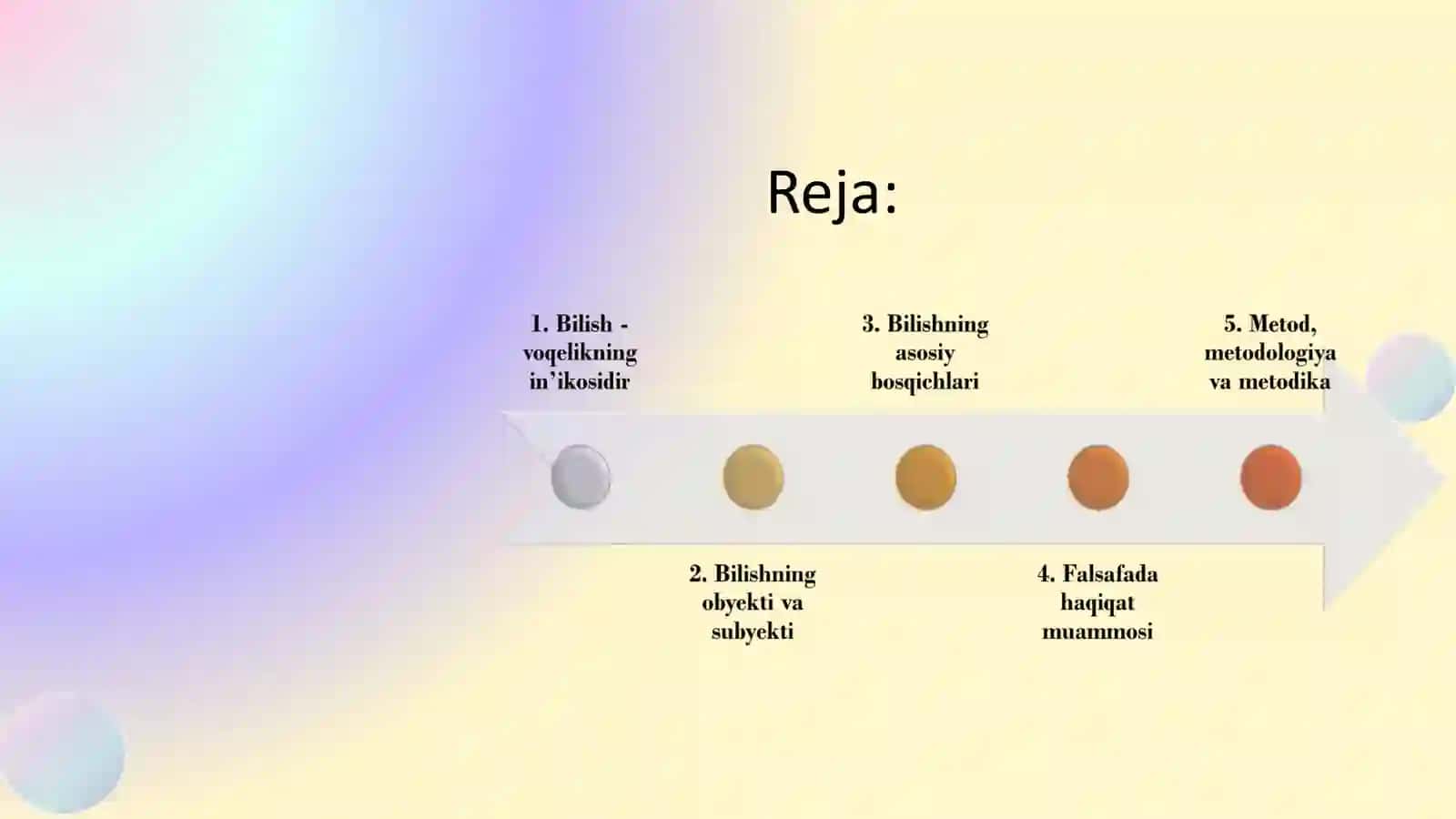 Reja:

1. Bilish - voqelikning in’ikosidir

2. Bilishning obyekti va subyekti

3. Bilishning asosiy bosqichlari

4. Falsafada haqiqat muammosi

5. Metod, metodologiya va metodika